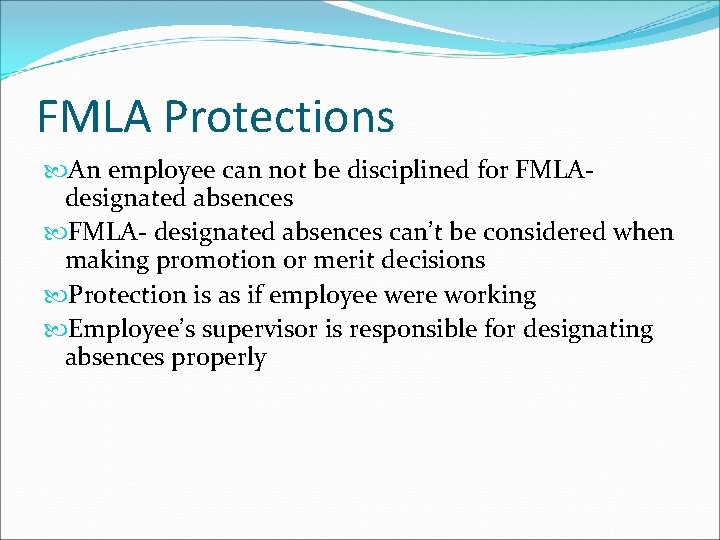 FMLA Protections

An employee can not be disciplined for FMLA-designated absences

FMLA- designated absences can't be considered when making promotion or merit decisions

Protection is as if employee were working

Employee's supervisor is responsible for designating absences properly